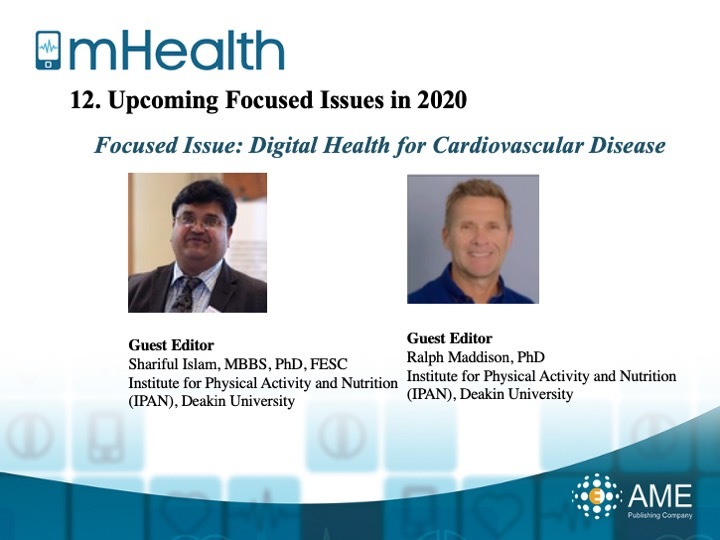 mHealth

12. Upcoming Focused Issues in 2020

Focused Issue: Digital Health for Cardiovascular Disease

Guest Editor
Shariful Islam, MBBS, PhD, FESC
Institute for Physical Activity and Nutrition (IPAN), Deakin University

Guest Editor
Ralph Maddison, PhD
Institute for Physical Activity and Nutrition (IPAN), Deakin University

AME
Publishing Company